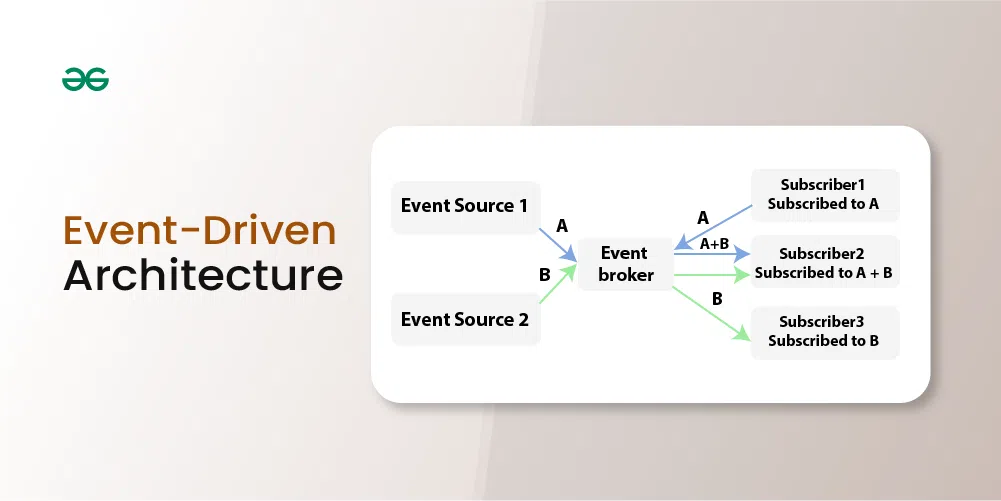 Event-Driven Architecture

Event Source 1

Event Source 2

A

B

Event broker

A

A+B

B

Subscriber1 Subscribed to A

Subscriber2 Subscribed to A + B

Subscriber3 Subscribed to B